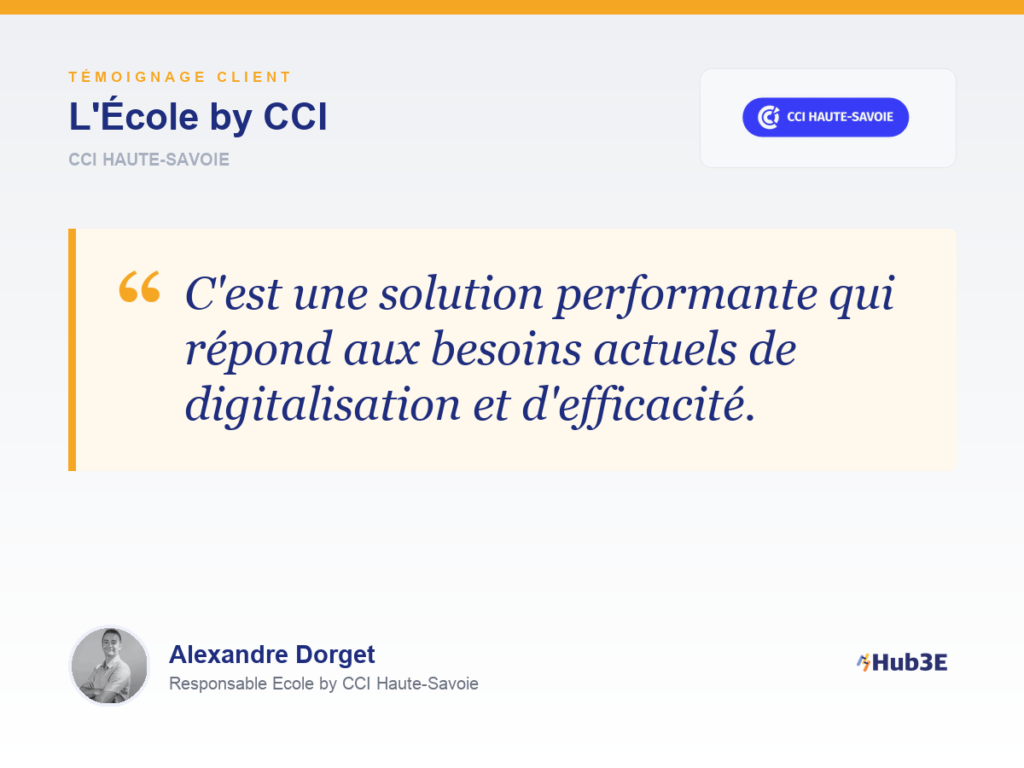 TÉMOIGNAGE CLIENT
L'École by CCI
CCI HAUTE-SAVOIE

CCI HAUTE-SAVOIE

“ C'est une solution performante qui répond aux besoins actuels de digitalisation et d'efficacité.

Alexandre Dorget
Responsable Ecole by CCI Haute-Savoie

Hub3E